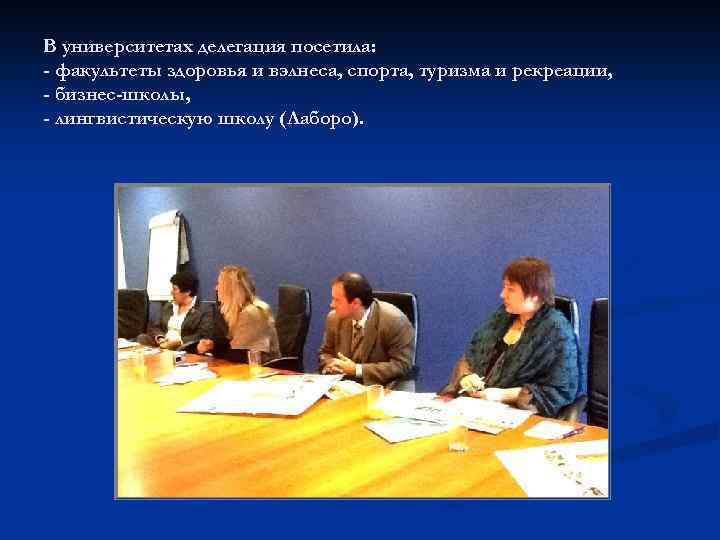 В университетах делегация посетила:
- факультеты здоровья и вэлнеса, спорта, туризма и рекреации,
- бизнес-школы,
- лингвистическую школу (Лаборо).